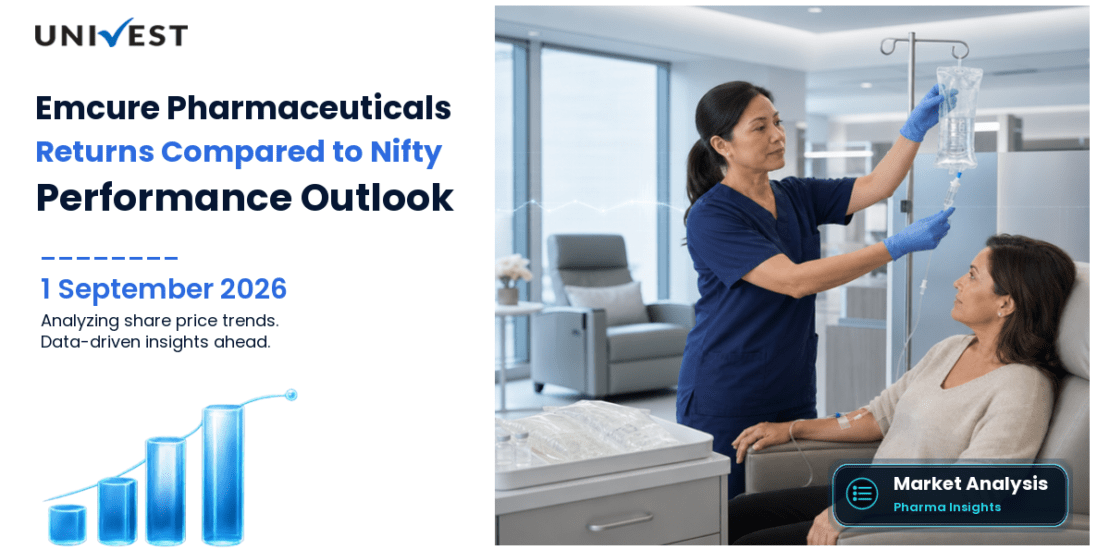 UNIVEST

Emcure Pharmaceuticals
Returns Compared to Nifty
Performance Outlook

1 September 2026
Analyzing share price trends.
Data-driven insights ahead.

Market Analysis
Pharma Insights